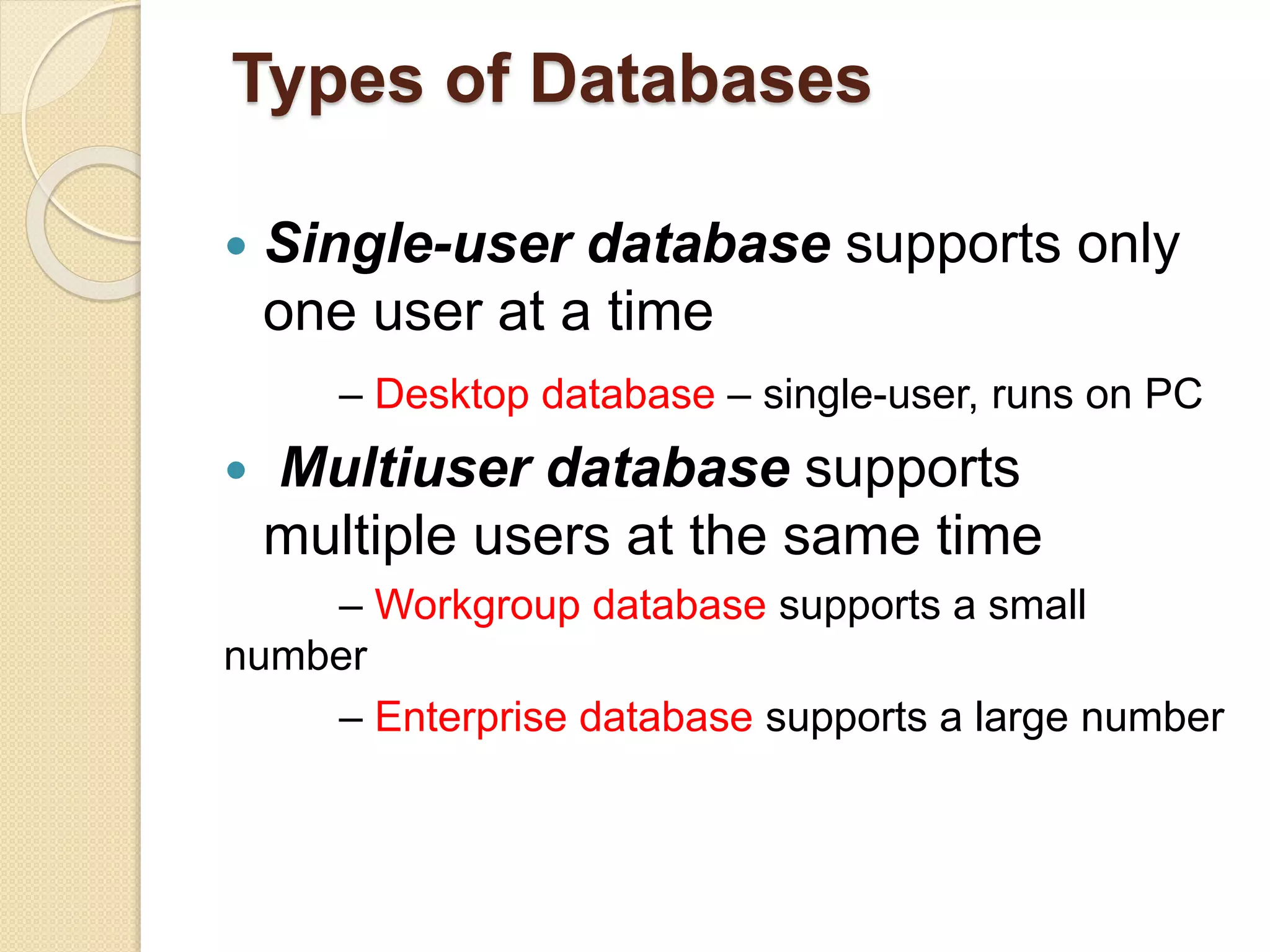 Types of Databases

• Single-user database supports only one user at a time

– Desktop database – single-user, runs on PC

• Multiuser database supports multiple users at the same time

– Workgroup database supports a small number

– Enterprise database supports a large number